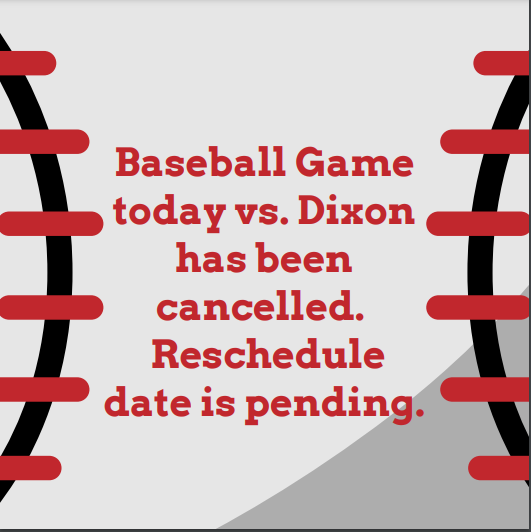 Baseball Game today vs. Dixon has been cancelled. Reschedule date is pending.